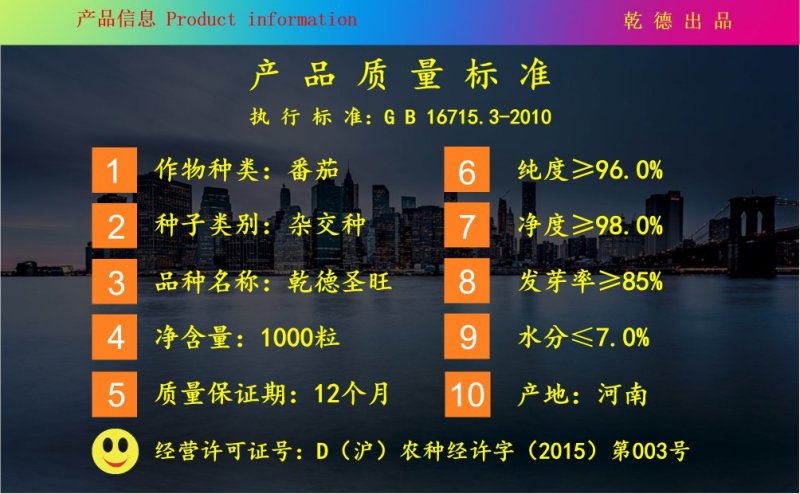 产品信息 Product information

乾德出品

产品质量标准

执行标准：GB 16715.3-2010

1 作物种类：番茄

2 种子类别：杂交种

3 品种名称：乾德圣旺

4 净含量：1000粒

5 质量保证期：12个月

6 纯度≥96.0%

7 净度≥98.0%

8 发芽率≥85%

9 水分≤7.0%

10 产地：河南

经营许可证号：D（沪）农种经许字（2015）第003号